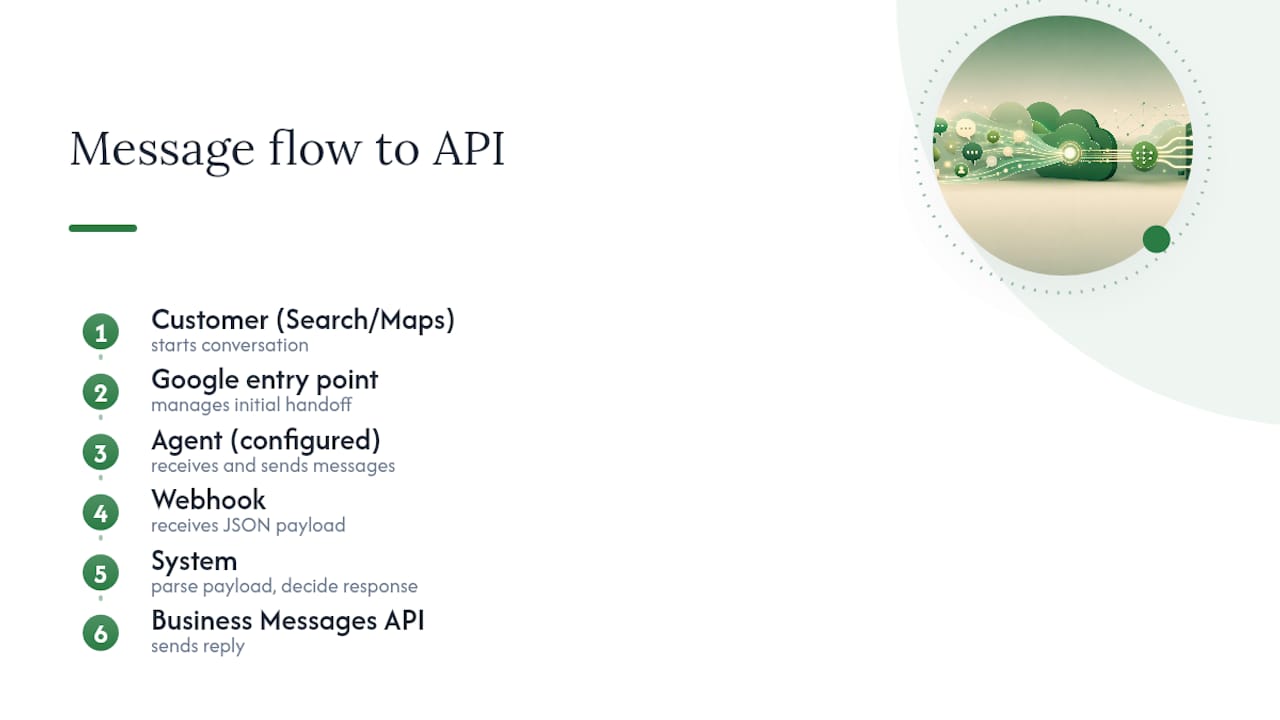 Message flow to API

1 Customer (Search/Maps)
starts conversation

2 Google entry point
manages initial handoff

3 Agent (configured)
receives and sends messages

4 Webhook
receives JSON payload

5 System
parse payload, decide response

6 Business Messages API
sends reply